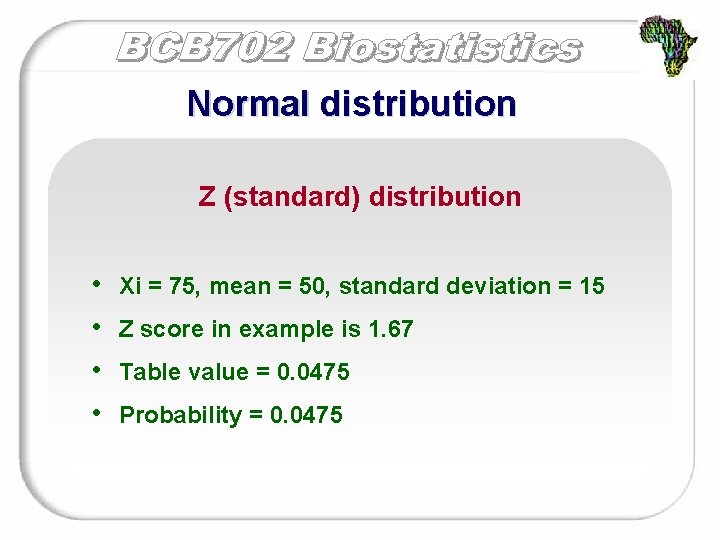 BCB702 Biostatistics

Normal distribution

Z (standard) distribution

• Xi = 75, mean = 50, standard deviation = 15
• Z score in example is 1.67
• Table value = 0.0475
• Probability = 0.0475